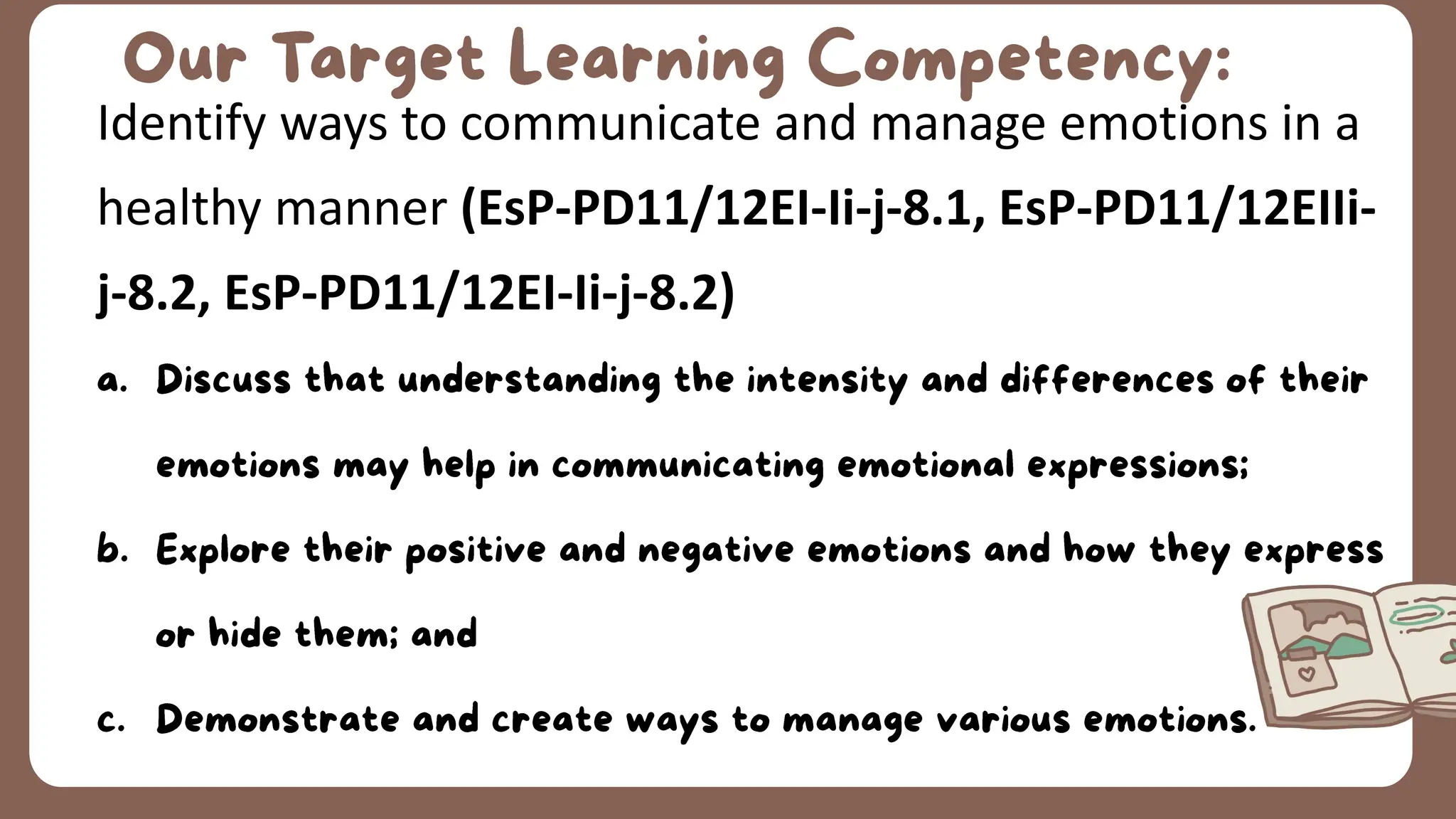 Our Target Learning Competency:

Identify ways to communicate and manage emotions in a healthy manner (EsP-PD11/12EI-Ii-j-8.1, EsP-PD11/12EIIi-j-8.2, EsP-PD11/12EI-Ii-j-8.2)

a. Discuss that understanding the intensity and differences of their emotions may help in communicating emotional expressions;

b. Explore their positive and negative emotions and how they express or hide them; and

c. Demonstrate and create ways to manage various emotions.